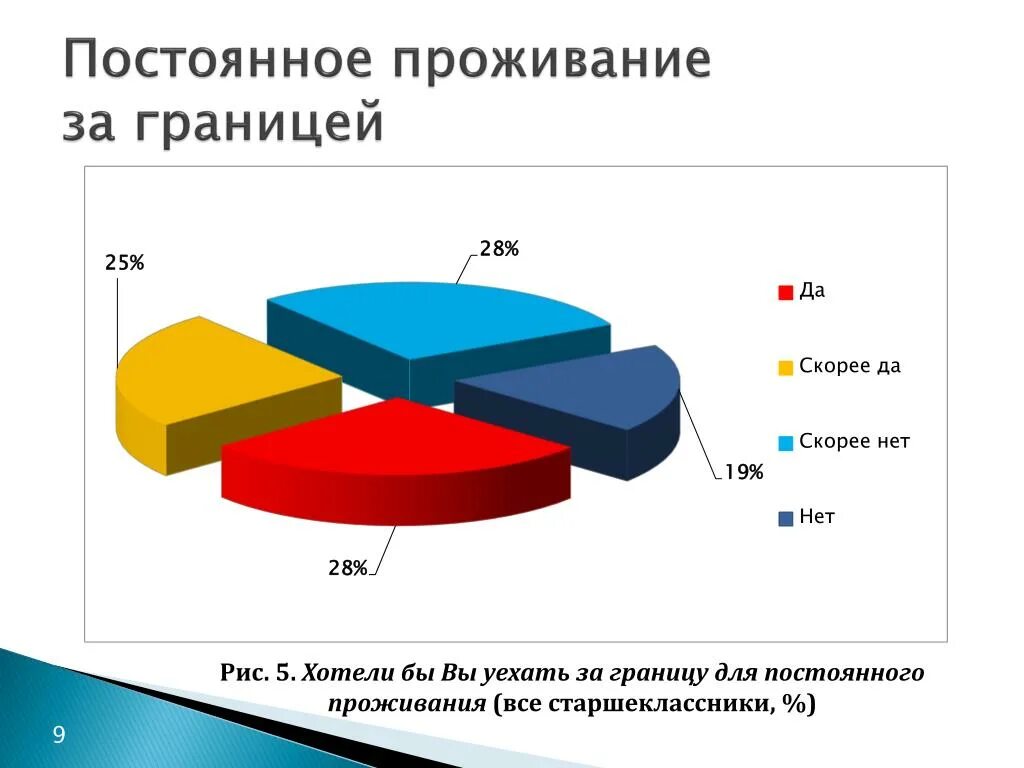 Постоянное проживание за границей

25%

28%

19%

28%

Да

Скорее да

Скорее нет

Нет

Рис. 5. Хотели бы Вы уехать за границу для постоянного проживания (все старшеклассники, %)

9